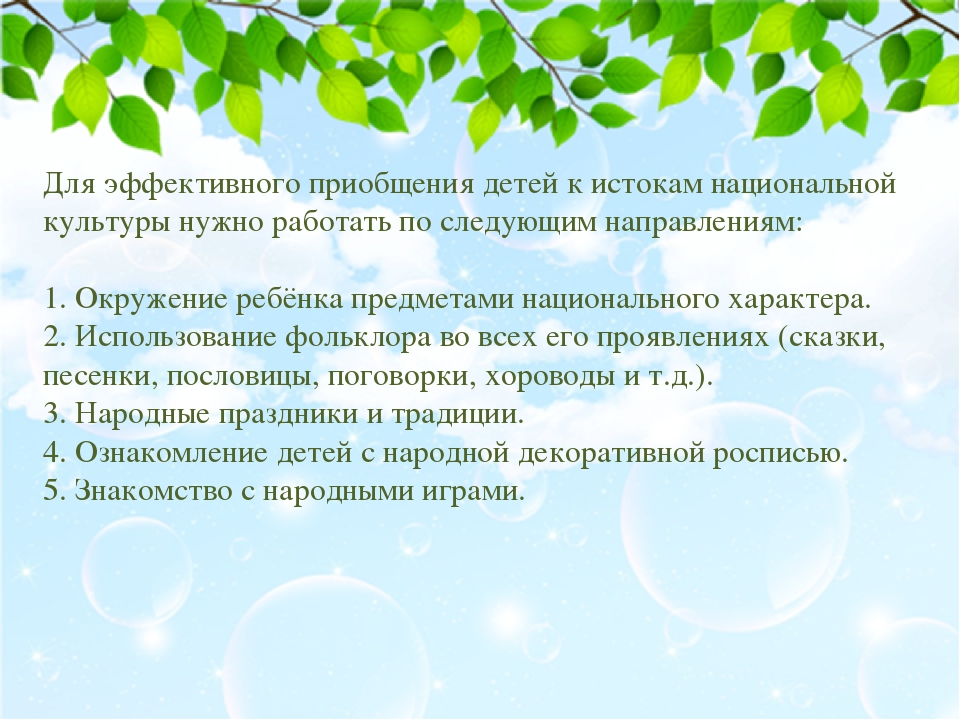 Для эффективного приобщения детей к истокам национальной культуры нужно работать по следующим направлениям:

1. Окружение ребёнка предметами национального характера.
2. Использование фольклора во всех его проявлениях (сказки, песенки, пословицы, поговорки, хороводы и т.д.).
3. Народные праздники и традиции.
4. Ознакомление детей с народной декоративной росписью.
5. Знакомство с народными играми.